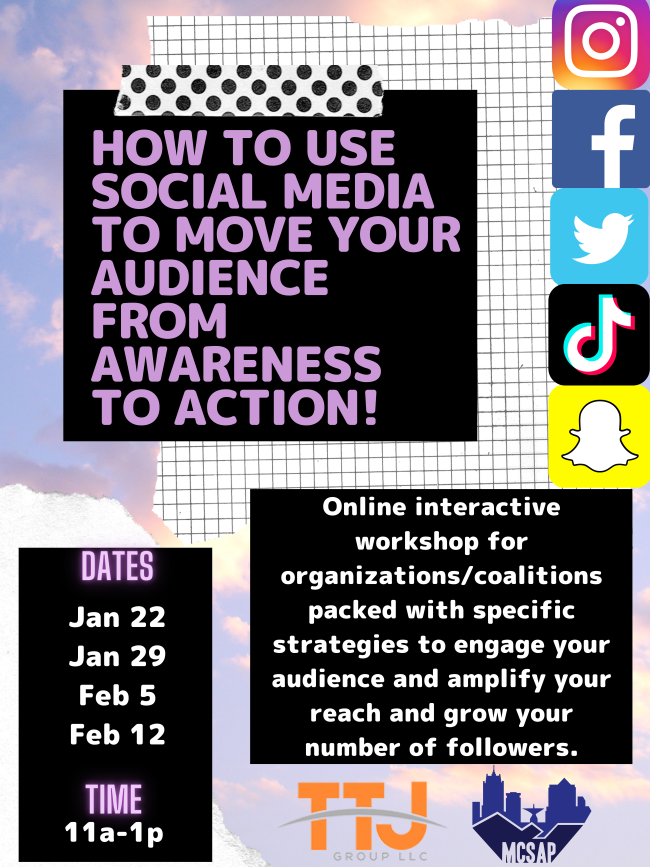 HOW TO USE SOCIAL MEDIA TO MOVE YOUR AUDIENCE FROM AWARENESS TO ACTION!

Online interactive workshop for organizations/coalitions packed with specific strategies to engage your audience and amplify your reach and grow your number of followers.

DATES
Jan 22
Jan 29
Feb 5
Feb 12

TIME
11a-1p

TTJ
GROUP LLC

MCSAP